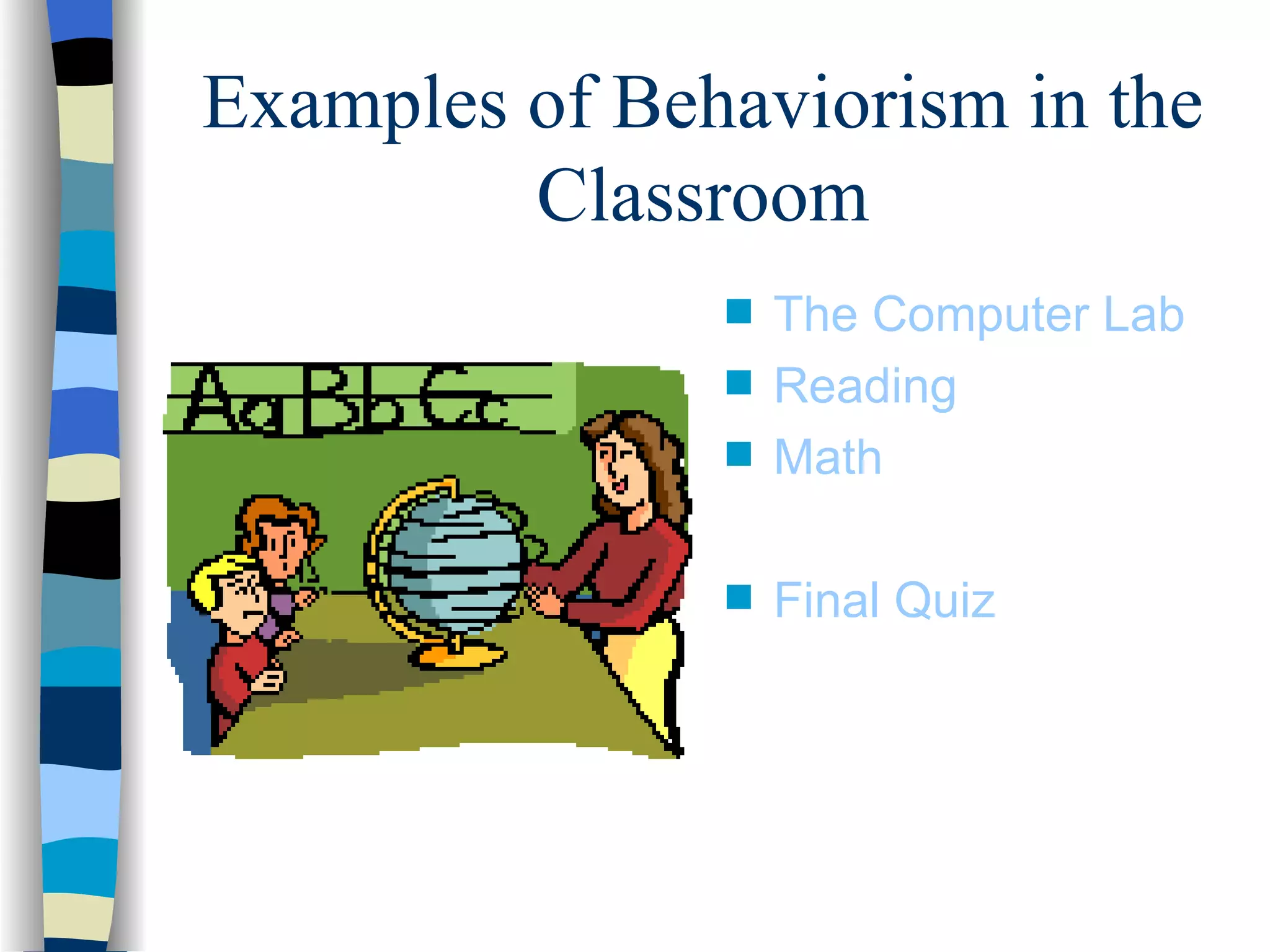 Examples of Behaviorism in the Classroom

Aa Bb Cc

- The Computer Lab
- Reading
- Math

- Final Quiz